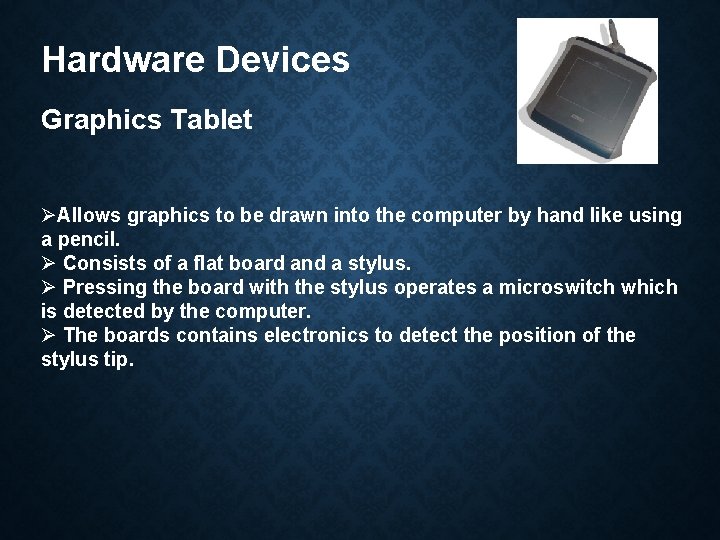 Hardware Devices

Graphics Tablet

➢Allows graphics to be drawn into the computer by hand like using a pencil.
➢ Consists of a flat board and a stylus.
➢ Pressing the board with the stylus operates a microswitch which is detected by the computer.
➢ The boards contains electronics to detect the position of the stylus tip.